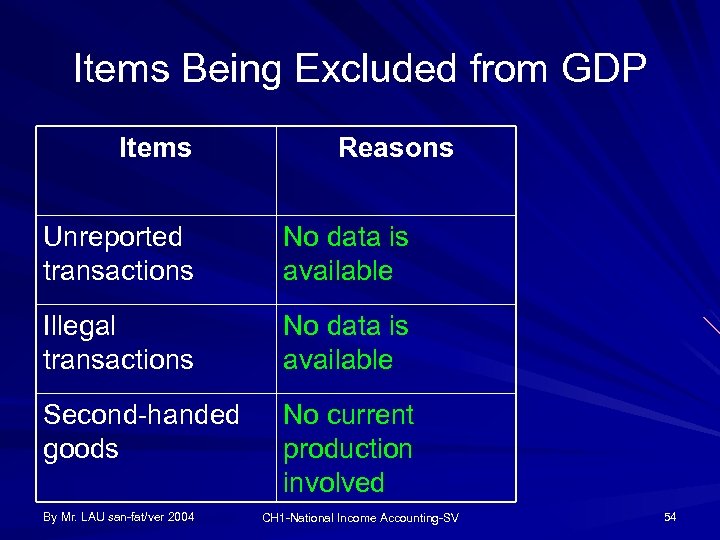 Items Being Excluded from GDP

| Items | Reasons |
|---|---|
| Unreported transactions | No data is available |
| Illegal transactions | No data is available |
| Second-handed goods | No current production involved |

By Mr. LAU san-fat/ver 2004

CH1-National Income Accounting-SV

54